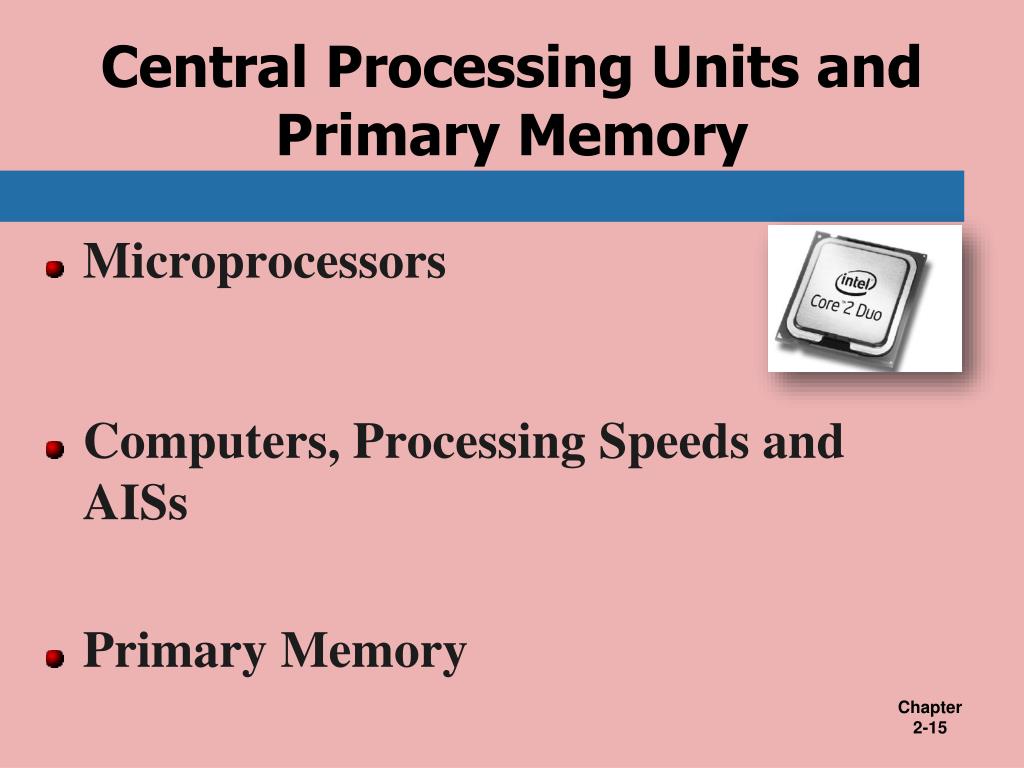 Central Processing Units and Primary Memory

Microprocessors

intel
Core 2 Duo

Computers, Processing Speeds and AISs

Primary Memory

Chapter
2-15